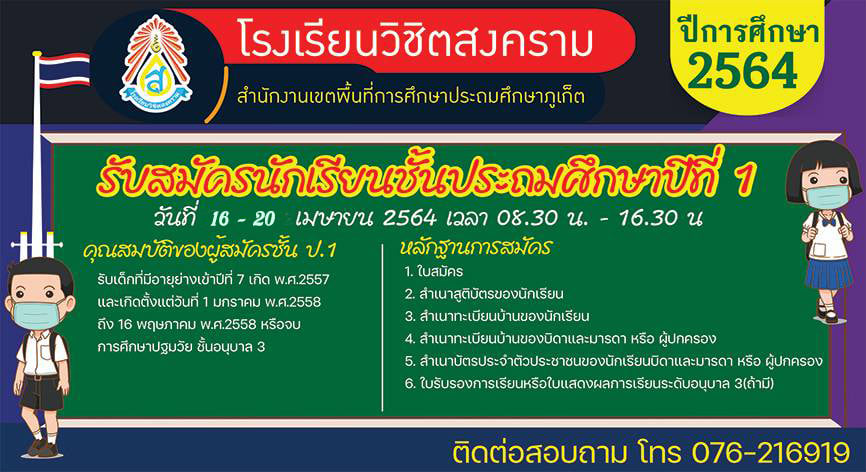 โรงเรียนวิชิตสงคราม
สำนักงานเขตพื้นที่การศึกษาประถมศึกษาภูเก็ต

ปีการศึกษา
2564

รับสมัครนักเรียนชั้นประถมศึกษาปีที่ 1
วันที่ 16 - 20 เมษายน 2564 เวลา 08.30 น. - 16.30 น

คุณสมบัติของผู้สมัครชั้น ป.1
รับเด็กที่มีอายุย่างเข้าปีที่ 7 เกิด พ.ศ.2557 และเกิดตั้งแต่วันที่ 1 มกราคม พ.ศ.2558 ถึง 16 พฤษภาคม พ.ศ.2558 หรือจบการศึกษาปฐมวัย ชั้นอนุบาล 3

หลักฐานการสมัคร
1. ใบสมัคร
2. สำเนาสูติบัตรของนักเรียน
3. สำเนาทะเบียนบ้านของนักเรียน
4. สำเนาทะเบียนบ้านของบิดาและมารดา หรือ ผู้ปกครอง
5. สำเนาบัตรประจำตัวประชาชนของนักเรียนบิดาและมารดา หรือ ผู้ปกครอง
6. ใบรับรองการเรียนหรือใบแสดงผลการเรียนระดับอนุบาล 3(ถ้ามี)

ติดต่อสอบถาม โทร 076-216919